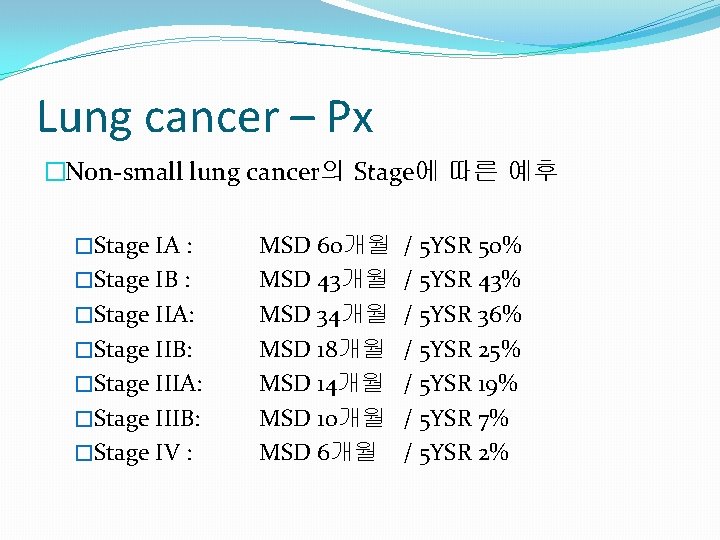 Lung cancer – Px

□Non-small lung cancer의 Stage에 따른 예후

□Stage IA : MSD 60개월 / 5YSR 50%
□Stage IB : MSD 43개월 / 5YSR 43%
□Stage IIA: MSD 34개월 / 5YSR 36%
□Stage IIB: MSD 18개월 / 5YSR 25%
□Stage IIIA: MSD 14개월 / 5YSR 19%
□Stage IIIB: MSD 10개월 / 5YSR 7%
□Stage IV : MSD 6개월 / 5YSR 2%